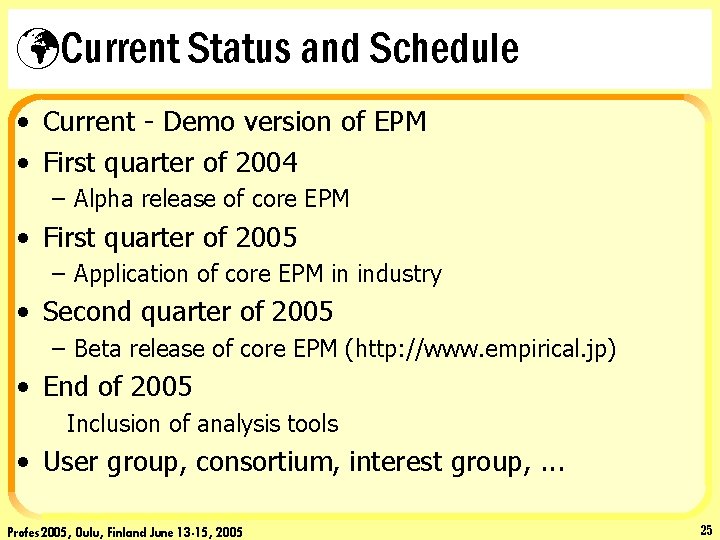 Current Status and Schedule

• Current - Demo version of EPM
• First quarter of 2004
– Alpha release of core EPM
• First quarter of 2005
– Application of core EPM in industry
• Second quarter of 2005
– Beta release of core EPM (http://www.empirical.jp)
• End of 2005
Inclusion of analysis tools
• User group, consortium, interest group, ...

Profes 2005, Oulu, Finland June 13-15, 2005

25